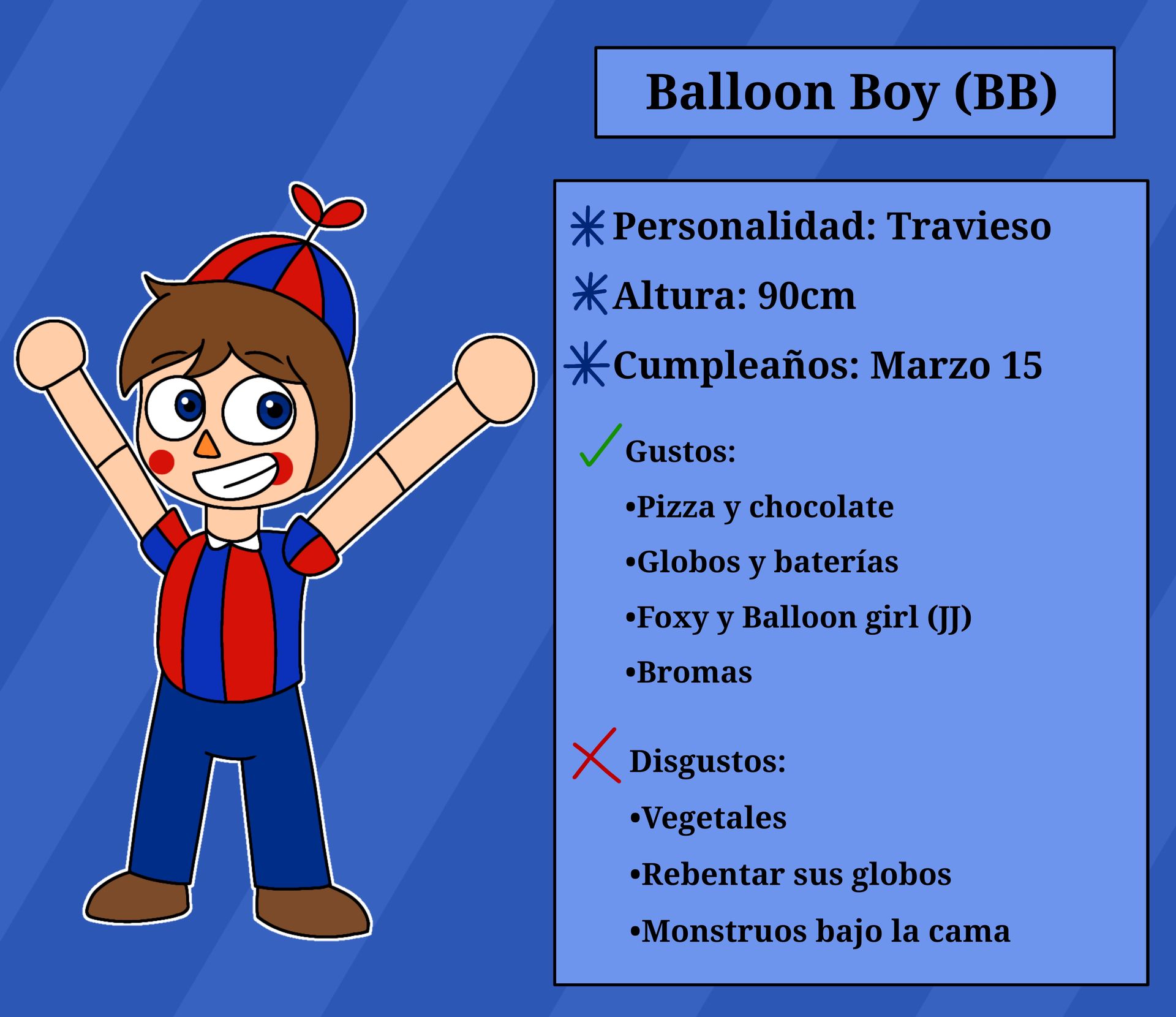 Balloon Boy (BB)

Personalidad: Travieso

Altura: 90cm

Cumpleaños: Marzo 15

Gustos:

•Pizza y chocolate

•Globos y baterías

•Foxy y Balloon girl (JJ)

•Bromas

Disgustos:

•Vegetales

•Rebentar sus globos

•Monstruos bajo la cama